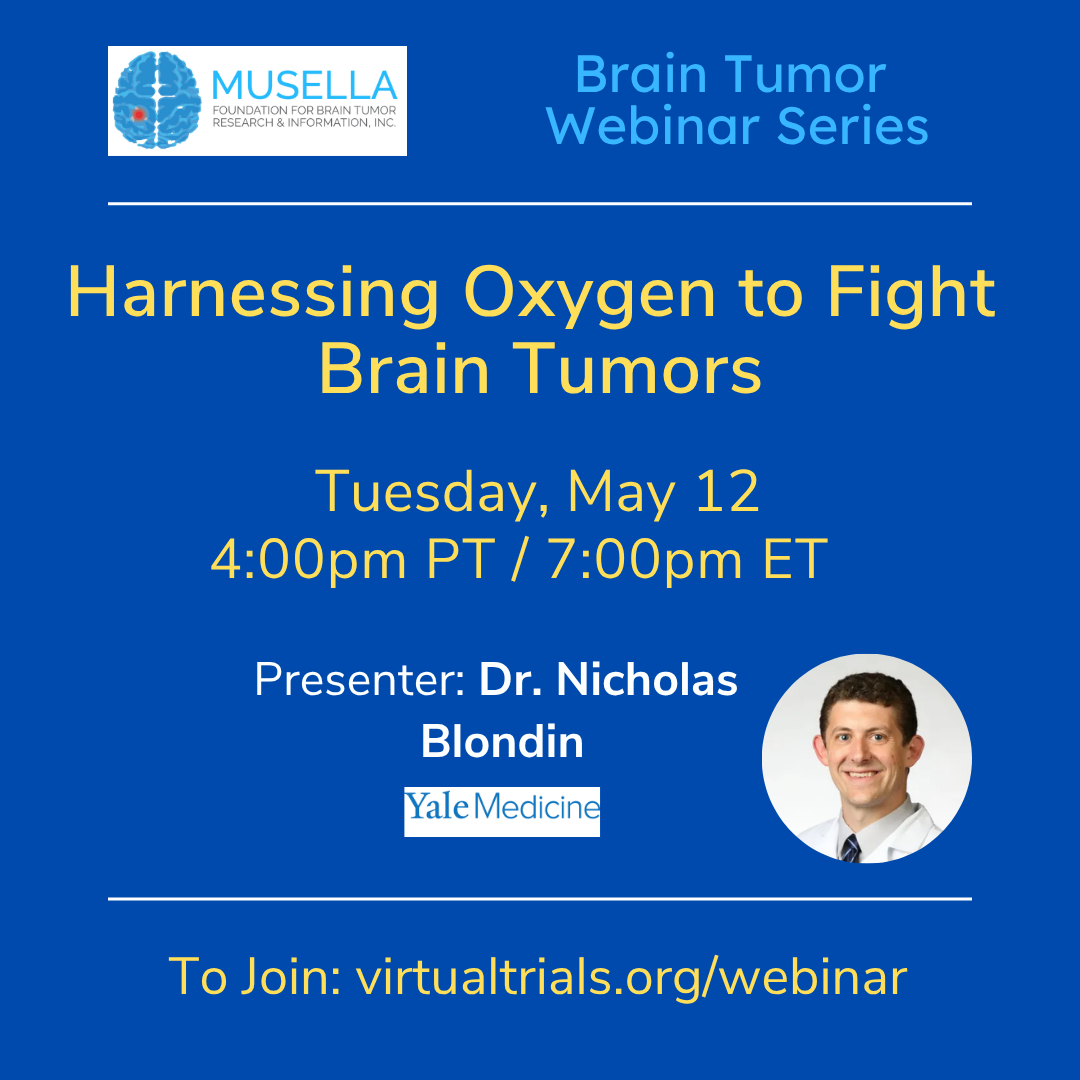 MUSELLA
FOUNDATION FOR BRAIN TUMOR RESEARCH & INFORMATION, INC.

Brain Tumor Webinar Series

Harnessing Oxygen to Fight Brain Tumors

Tuesday, May 12
4:00pm PT / 7:00pm ET

Presenter: **Dr. Nicholas Blondin**

Yale Medicine

To Join: virtualtrials.org/webinar